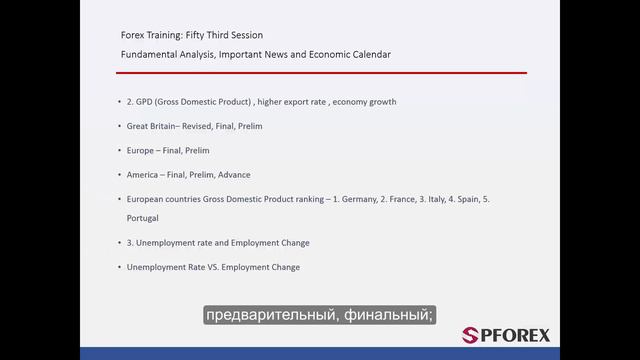 Forex Training: Fifty Third Session
Fundamental Analysis, Important News and Economic Calendar

• 2. GPD (Gross Domestic Product) , higher export rate , economy growth
• Great Britain– Revised, Final, Prelim
• Europe – Final, Prelim
• America – Final, Prelim, Advance
• European countries Gross Domestic Product ranking – 1. Germany, 2. France, 3. Italy, 4. Spain, 5. Portugal
• 3. Unemployment rate and Employment Change
• Unemployment Rate VS. Employment Change

предварительный, финальный;

SPFOREX